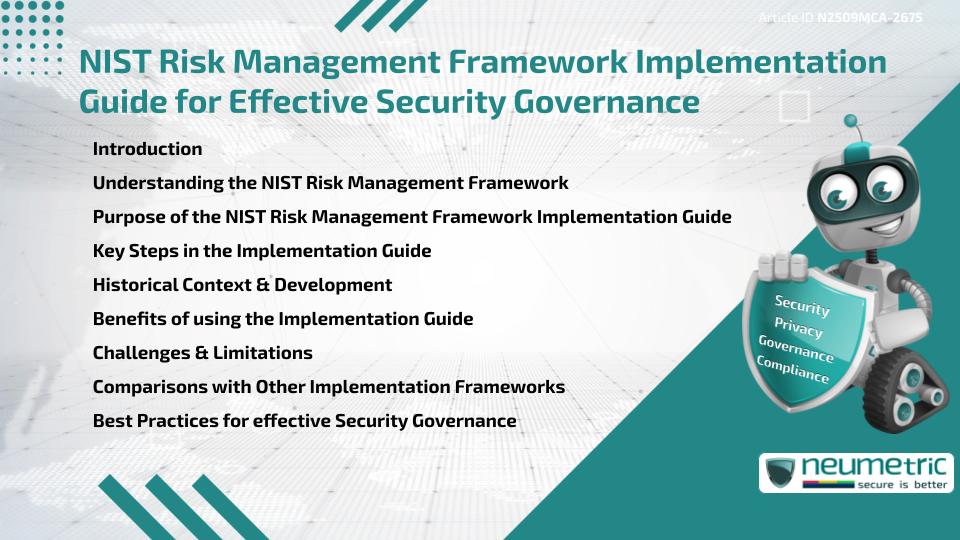 Article ID N2509MCA-2675

NIST Risk Management Framework Implementation Guide for Effective Security Governance

Introduction

Understanding the NIST Risk Management Framework

Purpose of the NIST Risk Management Framework Implementation Guide

Key Steps in the Implementation Guide

Historical Context & Development

Benefits of using the Implementation Guide

Challenges & Limitations

Comparisons with Other Implementation Frameworks

Best Practices for effective Security Governance

Security
Privacy
Governance
Compliance

neumetric
secure is better